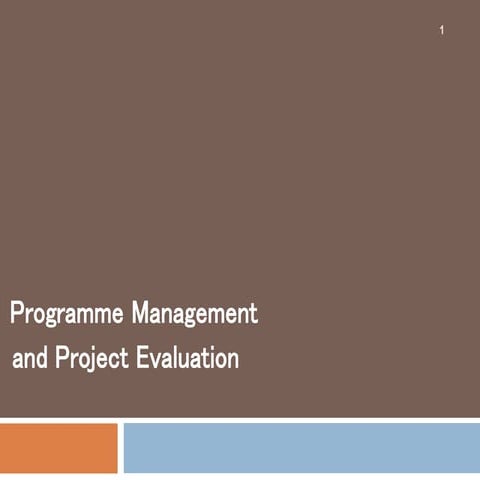 1

Programme Management and Project Evaluation